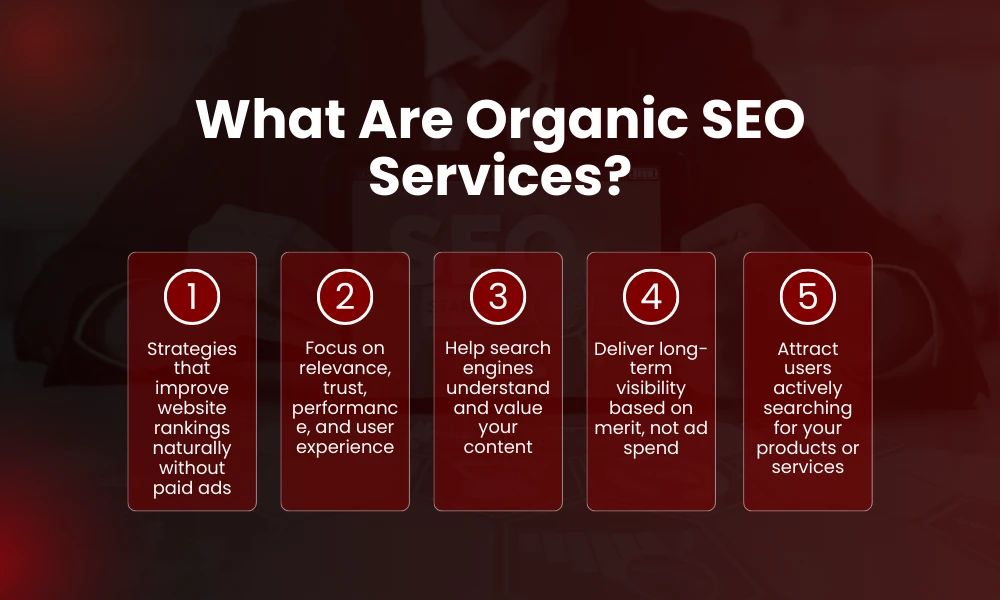 What Are Organic SEO Services?

1
Strategies that improve website rankings naturally without paid ads

2
Focus on relevance, trust, performance, and user experience

3
Help search engines understand and value your content

4
Deliver long-term visibility based on merit, not ad spend

5
Attract users actively searching for your products or services